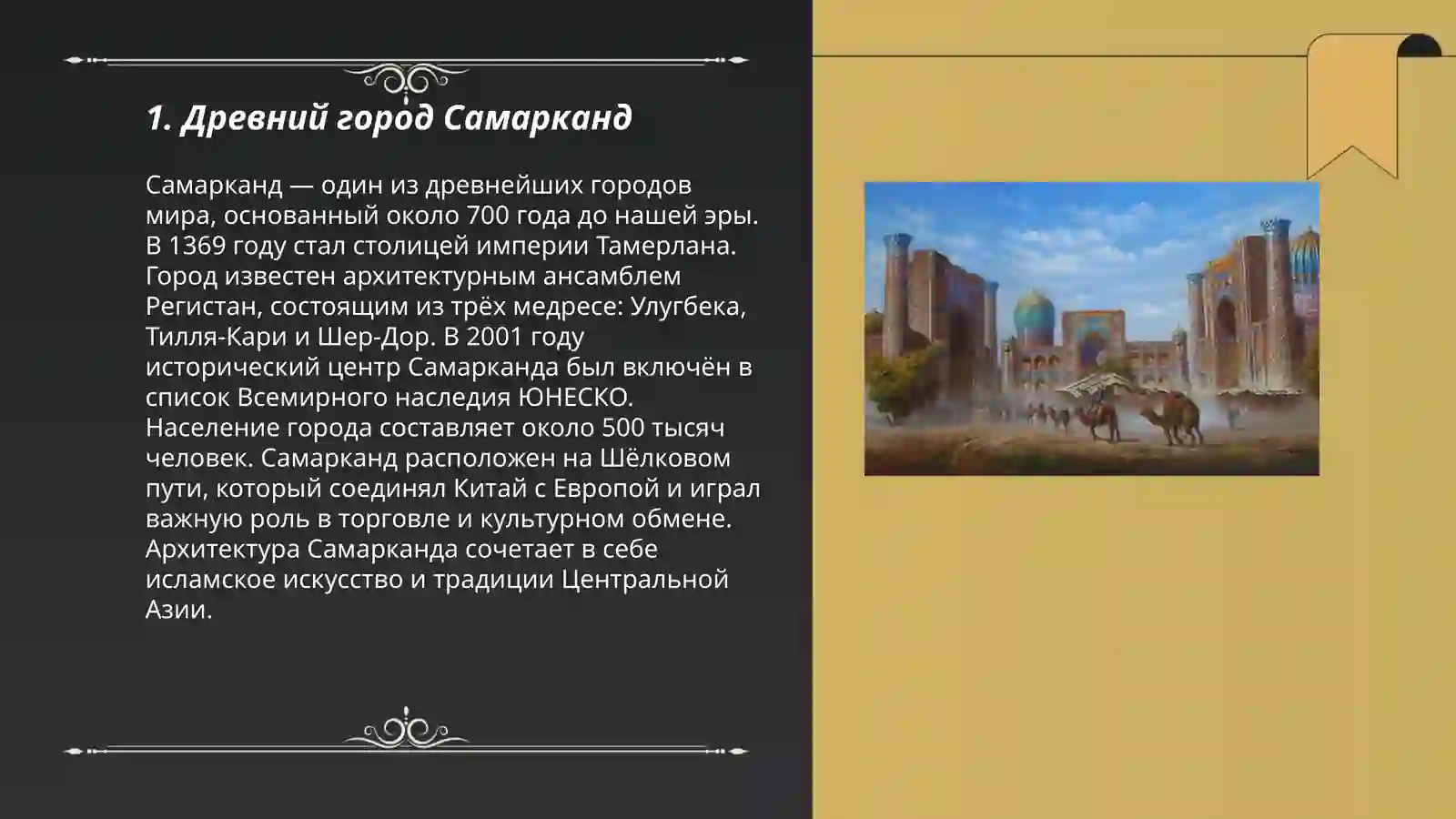 1. Древний город Самарканд

Самарканд — один из древнейших городов мира, основанный около 700 года до нашей эры. В 1369 году стал столицей империи Тамерлана. Город известен архитектурным ансамблем Регистан, состоящим из трёх медресе: Улугбека, Тилля-Кари и Шер-Дор. В 2001 году исторический центр Самарканда был включён в список Всемирного наследия ЮНЕСКО. Население города составляет около 500 тысяч человек. Самарканд расположен на Шёлковом пути, который соединял Китай с Европой и играл важную роль в торговле и культурном обмене. Архитектура Самарканда сочетает в себе исламское искусство и традиции Центральной Азии.